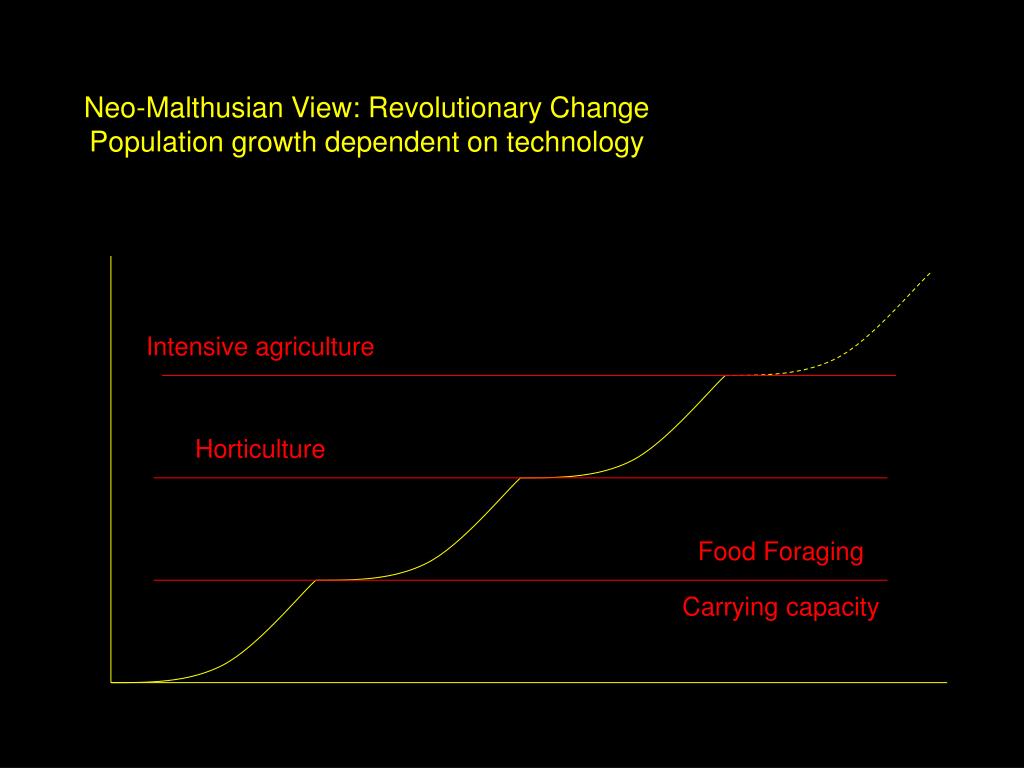 Neo-Malthusian View: Revolutionary Change
Population growth dependent on technology

Intensive agriculture

Horticulture

Food Foraging

Carrying capacity